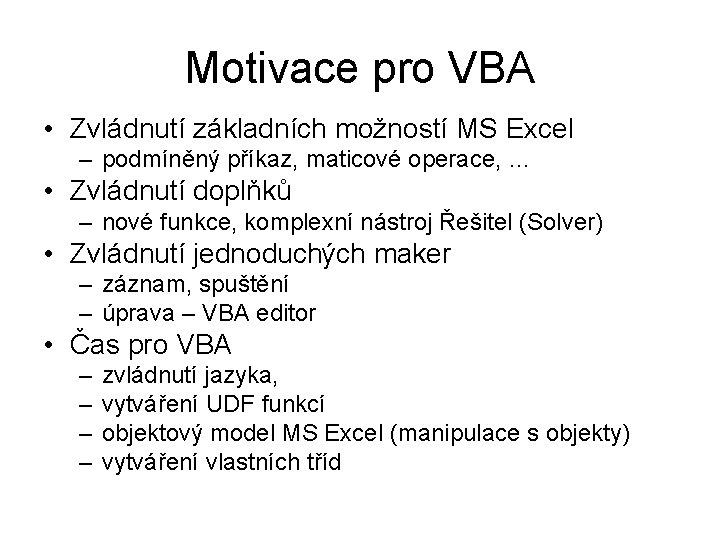 Motivace pro VBA

• Zvládnutí základních možností MS Excel
  – podmíněný příkaz, maticové operace, ...
• Zvládnutí doplňků
  – nové funkce, komplexní nástroj Řešitel (Solver)
• Zvládnutí jednoduchých maker
  – záznam, spuštění
  – úprava – VBA editor
• Čas pro VBA
  – zvládnutí jazyka,
  – vytváření UDF funkcí
  – objektový model MS Excel (manipulace s objekty)
  – vytváření vlastních tříd